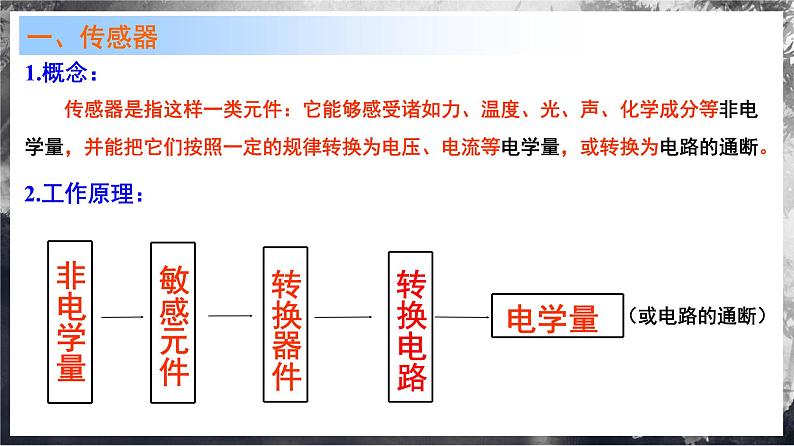 一、传感器

1.概念：

传感器是指这样一类元件：它能够感受诸如力、温度、光、声、化学成分等非电学量，并能把它们按照一定的规律转换为电压、电流等电学量，或转换为电路的通断。

2.工作原理：

非电学量

敏感元件

转换器件

转换电路

电学量

（或电路的通断）